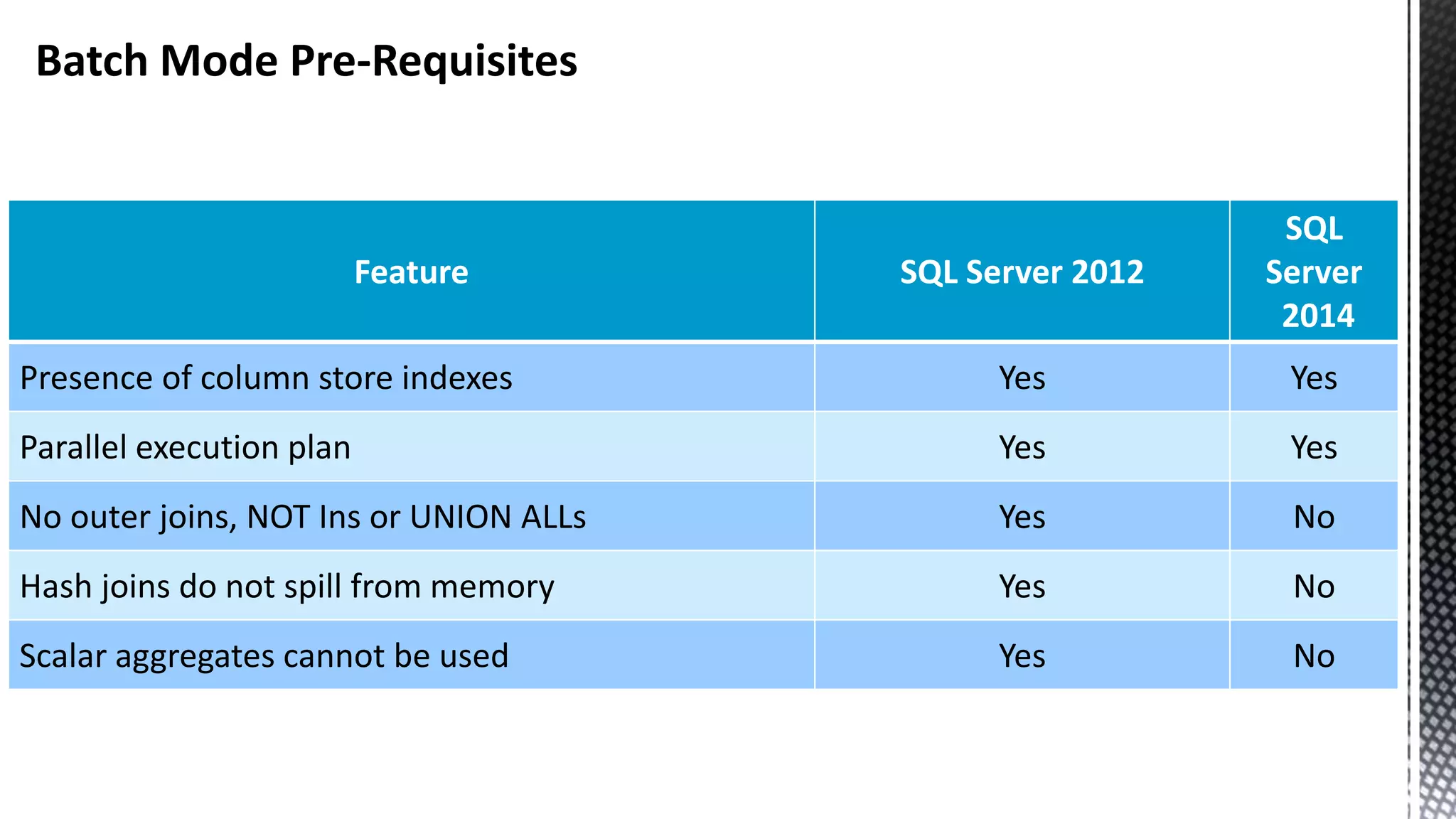 Batch Mode Pre-Requisites

| Feature | SQL Server 2012 | SQL Server 2014 |
|---|---|---|
| Presence of column store indexes | Yes | Yes |
| Parallel execution plan | Yes | Yes |
| No outer joins, NOT Ins or UNION ALLs | Yes | No |
| Hash joins do not spill from memory | Yes | No |
| Scalar aggregates cannot be used | Yes | No |